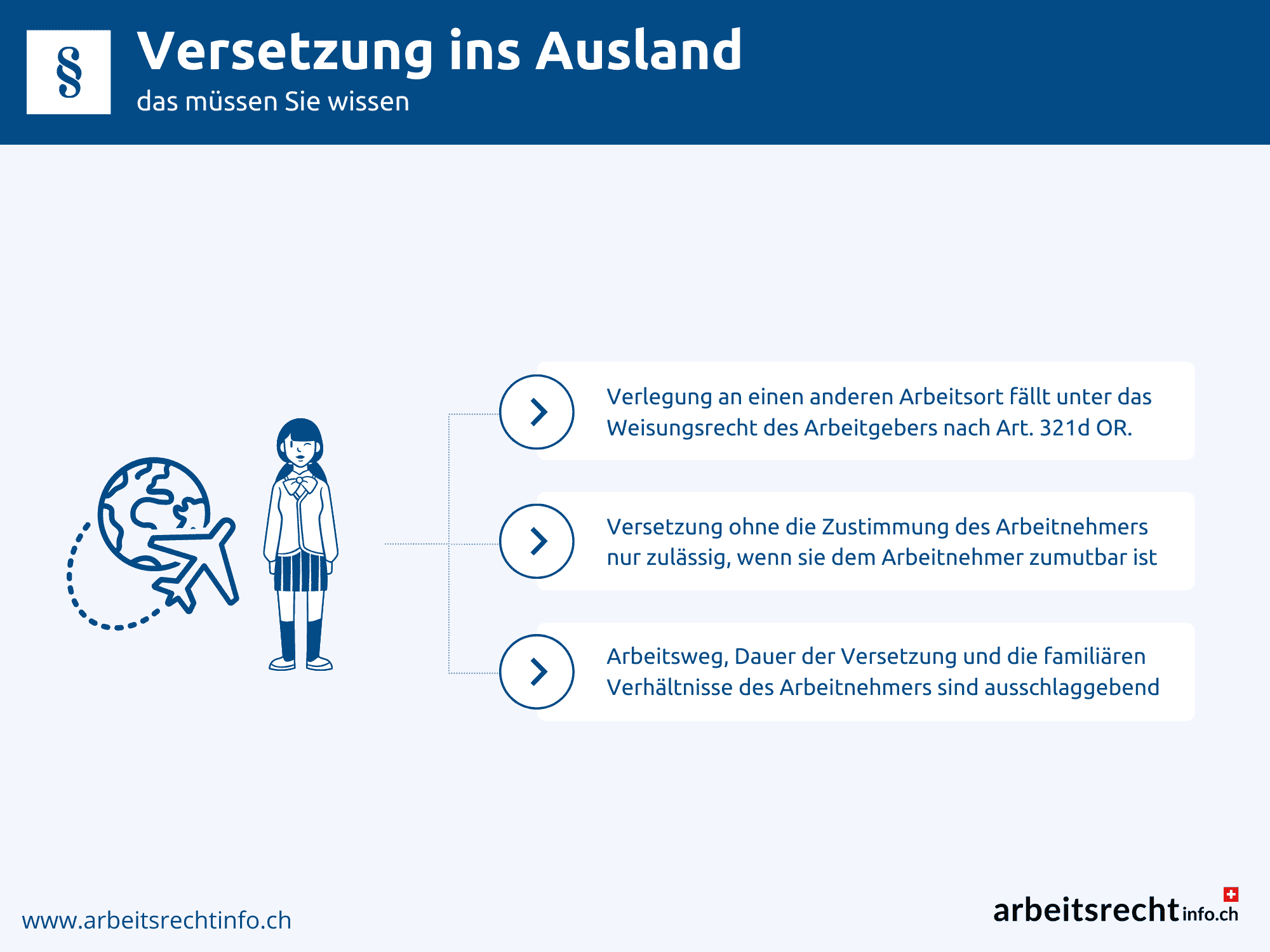 §

Versetzung ins Ausland

das müssen Sie wissen

Verlegung an einen anderen Arbeitsort fällt unter das Weisungsrecht des Arbeitgebers nach Art. 321d OR.

Versetzung ohne die Zustimmung des Arbeitnehmers nur zulässig, wenn sie dem Arbeitnehmer zumutbar ist

Arbeitsweg, Dauer der Versetzung und die familiären Verhältnisse des Arbeitnehmers sind ausschlaggebend

www.arbeitsrechtinfo.ch

arbeitsrechtinfo.ch